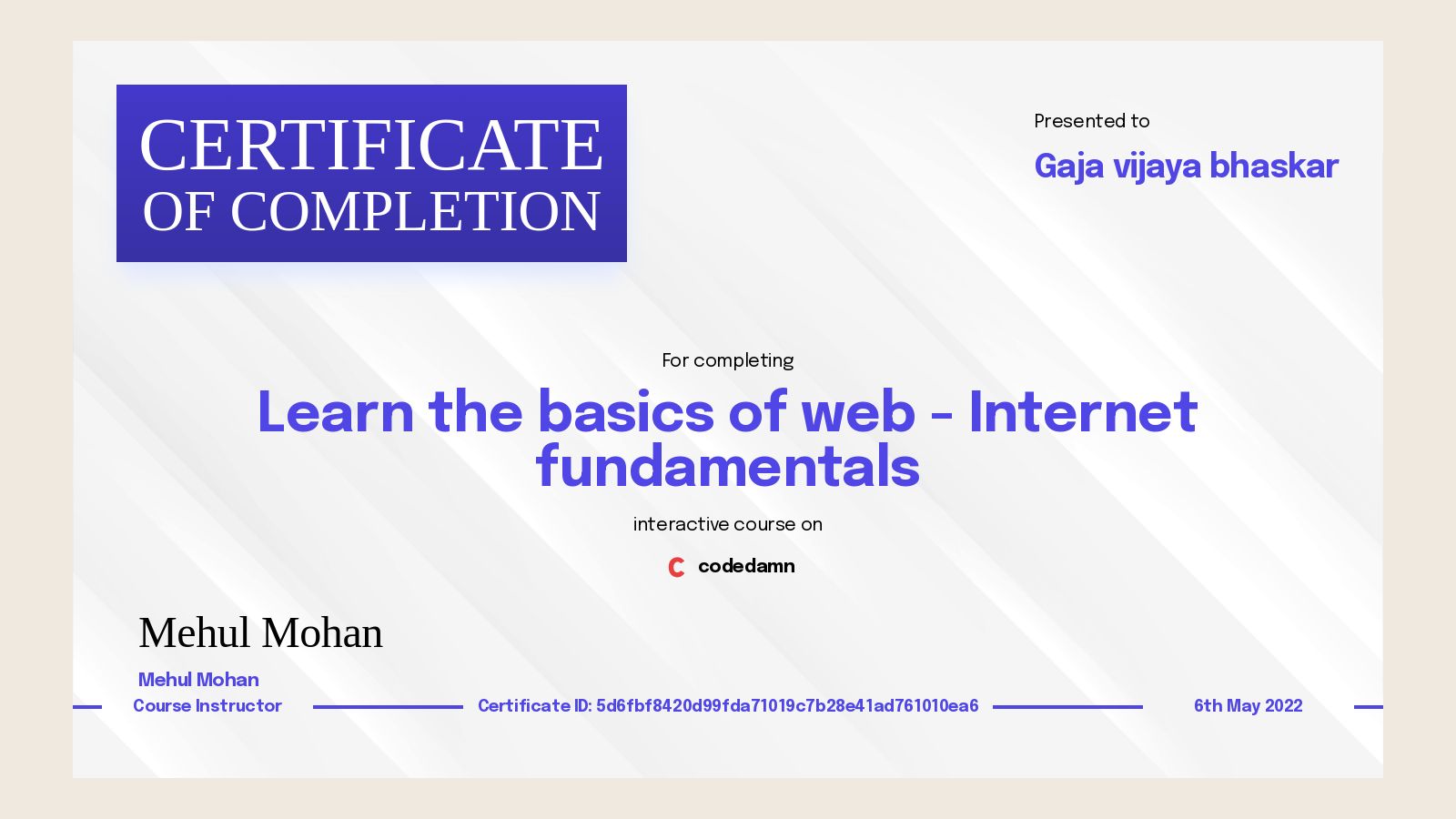 CERTIFICATE
OF COMPLETION

Presented to

Gaja vijaya bhaskar

For completing

Learn the basics of web - Internet fundamentals

interactive course on

codedamn

Mehul Mohan

Mehul Mohan
Course Instructor

Certificate ID: 5d6fbf8420d99fda71019c7b28e41ad761010ea6

6th May 2022